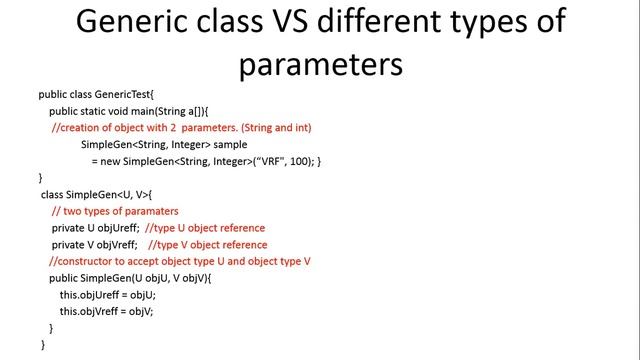 Generic class VS different types of parameters

public class GenericTest{
public static void main(String a[]){
//creation of object with 2 parameters. (String and int)
SimpleGen<String, Integer> sample
= new SimpleGen<String, Integer>("VRF", 100); }
}
class SimpleGen<U, V>{
// two types of paramaters
private U objUreff; //type U object reference
private V objVreff; //type V object reference
//constructor to accept object type U and object type V
public SimpleGen(U objU, V objV){
this.objUreff = objU;
this.objVreff = objV;
}
}